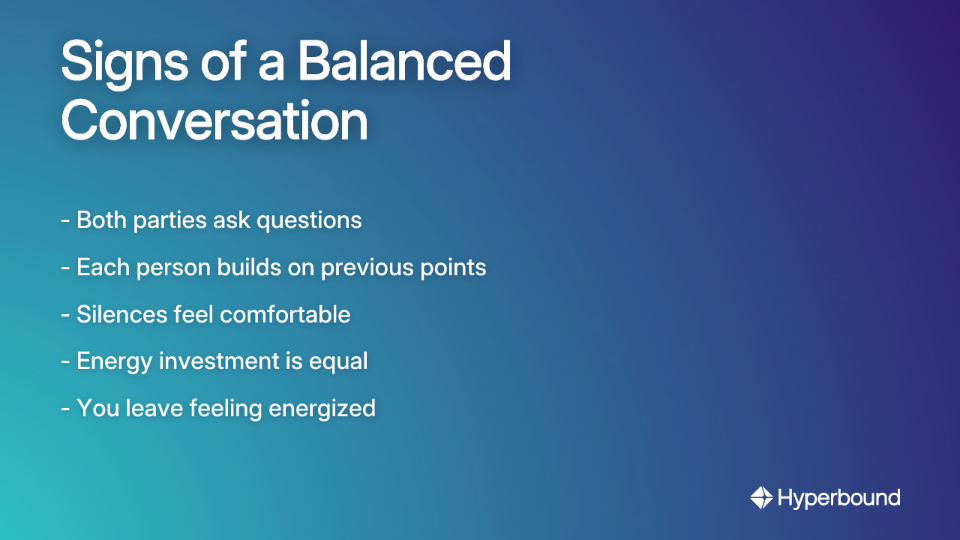 Signs of a Balanced Conversation

- Both parties ask questions

- Each person builds on previous points

- Silences feel comfortable

- Energy investment is equal

- You leave feeling energized

Hyperbound